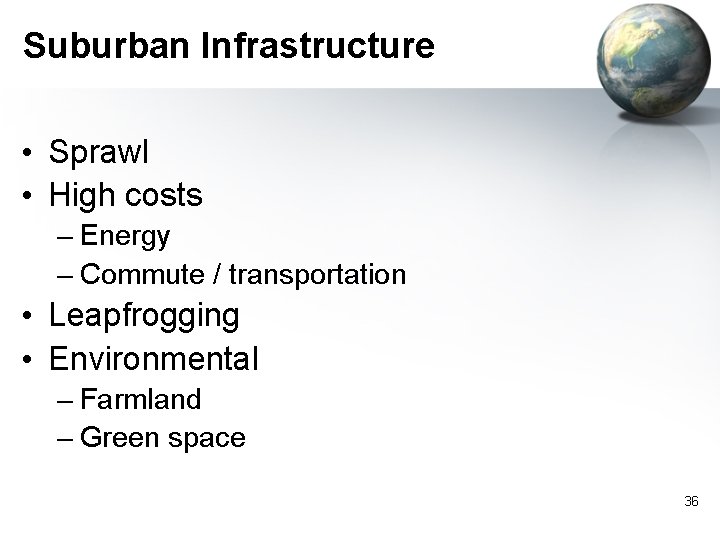 Suburban Infrastructure

• Sprawl
• High costs
– Energy
– Commute / transportation
• Leapfrogging
• Environmental
– Farmland
– Green space

36